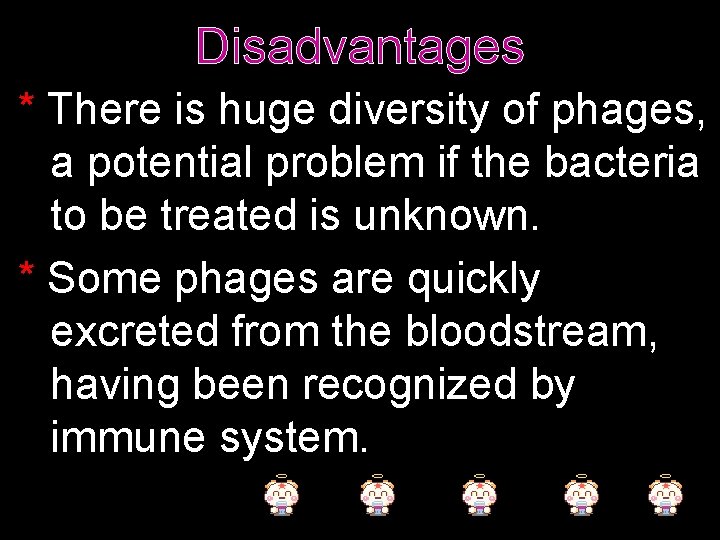 Disadvantages

* There is huge diversity of phages, a potential problem if the bacteria to be treated is unknown.

* Some phages are quickly excreted from the bloodstream, having been recognized by immune system.